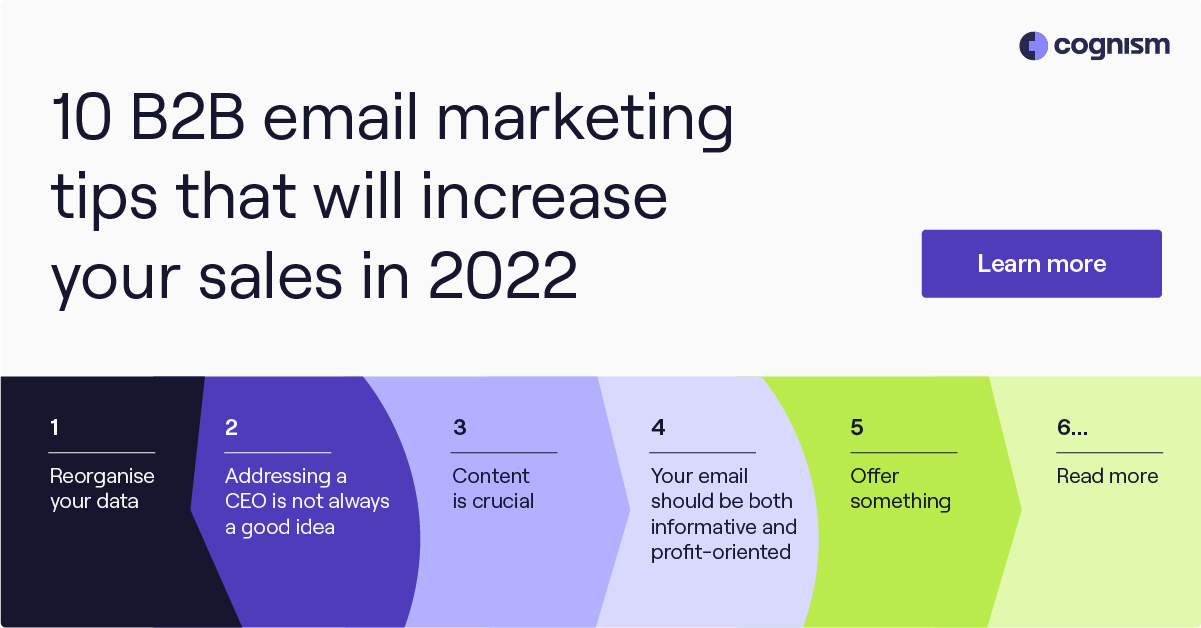 cognism

10 B2B email marketing tips that will increase your sales in 2022

Learn more

1
Reorganise your data

2
Addressing a CEO is not always a good idea

3
Content is crucial

4
Your email should be both informative and profit-oriented

5
Offer something

6...
Read more